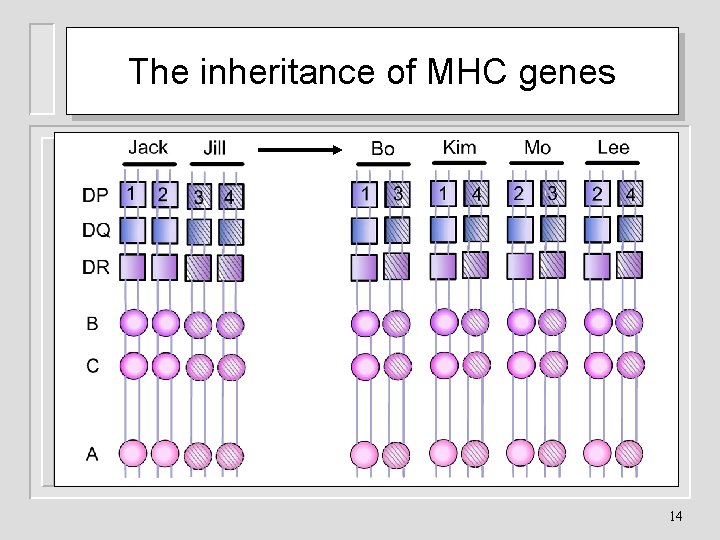 The inheritance of MHC genes

Jack Jill Bo Kim Mo Lee

DP 1 2 3 4 1 3 1 4 2 3 2 4

DQ

DR

B

C

A

14